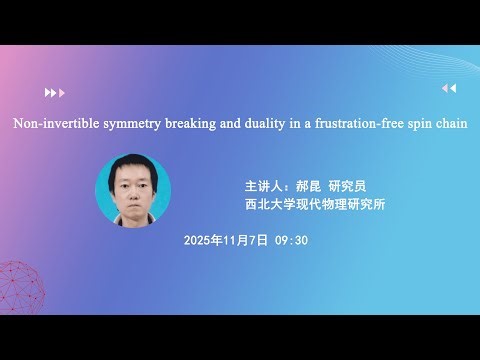 Non-invertible symmetry breaking and duality in a frustration-free spin chain

主讲人：郝昆 研究员
西北大学现代物理研究所

2025年11月7日 09:30